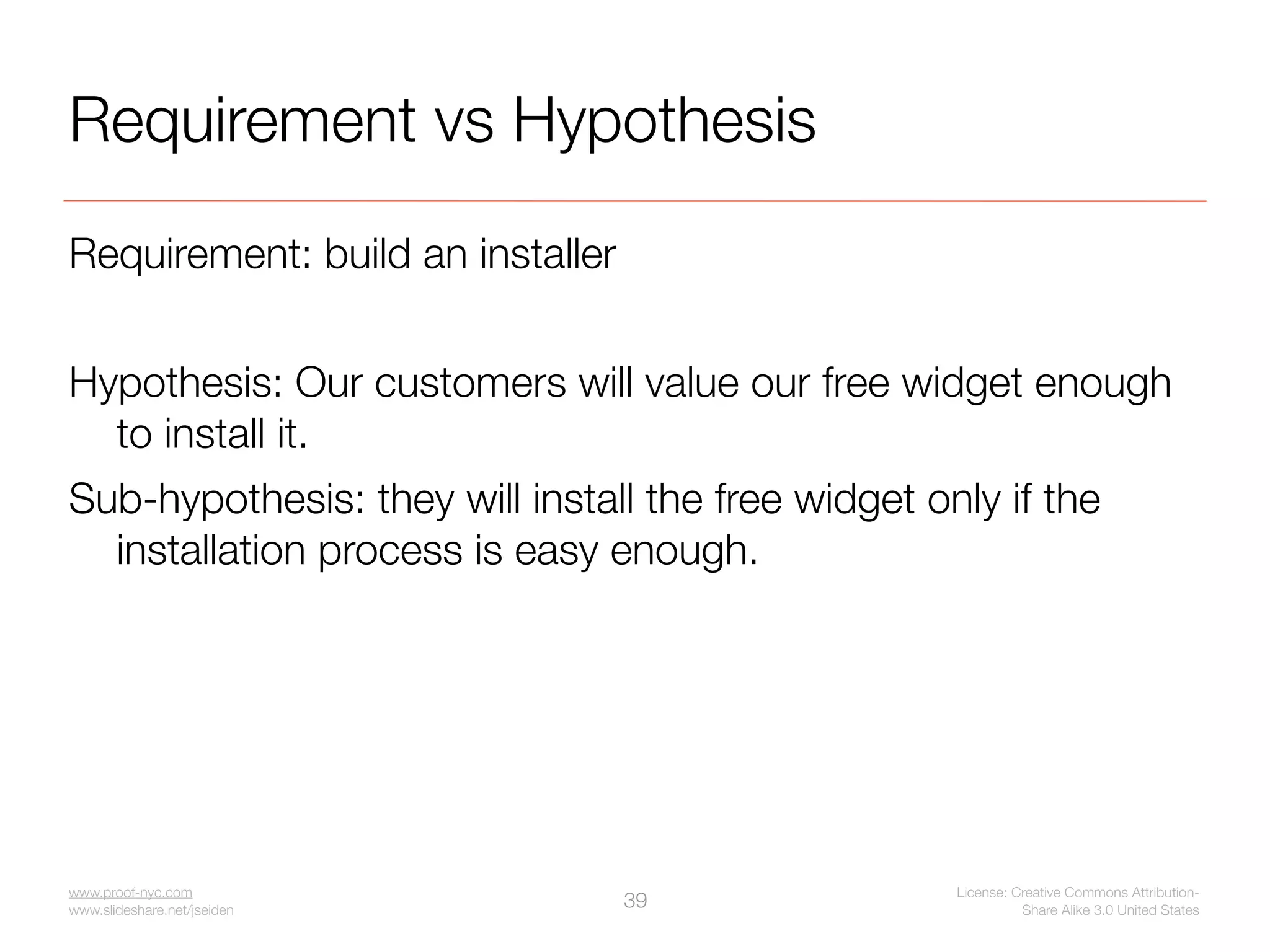 Requirement vs Hypothesis

Requirement: build an installer

Hypothesis: Our customers will value our free widget enough to install it.

Sub-hypothesis: they will install the free widget only if the installation process is easy enough.

www.proof-nyc.com
www.slideshare.net/jseiden

39

License: Creative Commons Attribution-Share Alike 3.0 United States